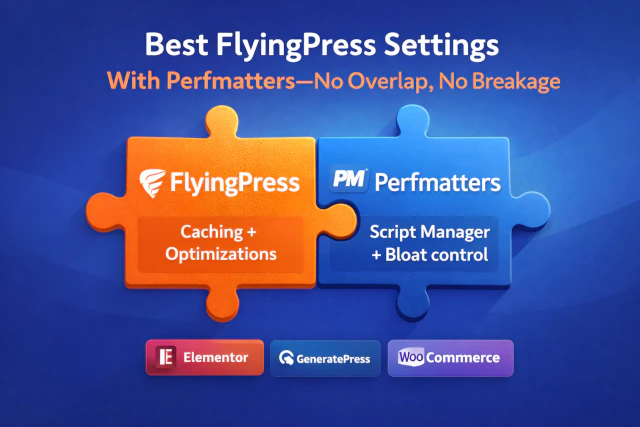 Best FlyingPress Settings
With Perfmatters—No Overlap, No Breakage

FlyingPress
Caching + Optimizations

PM Perfmatters
Script Manager + Bloat control

Elementor
GeneratePress
WooCommerce